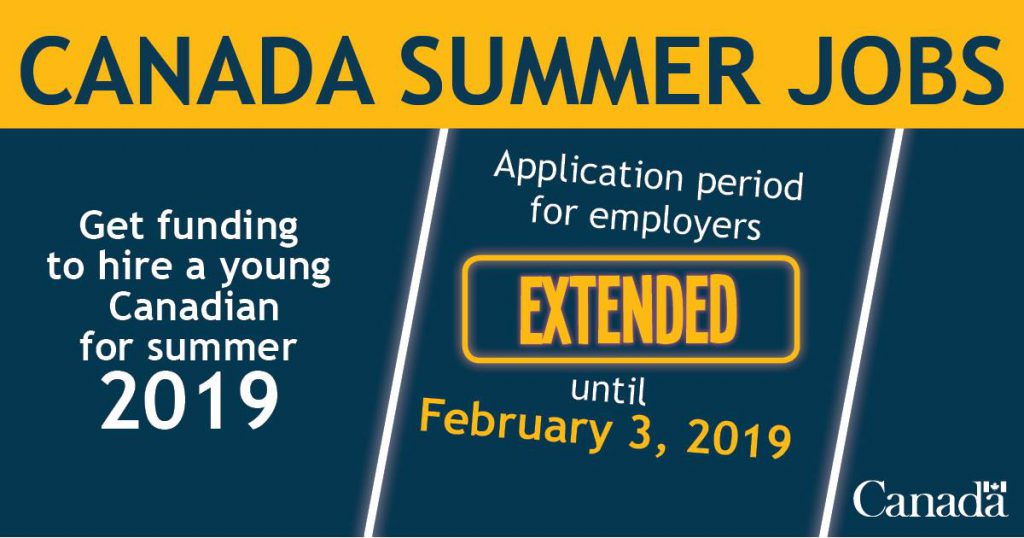 CANADA SUMMER JOBS

Get funding to hire a young Canadian for summer 2019

Application period for employers

EXTENDED

until

February 3, 2019

Canada